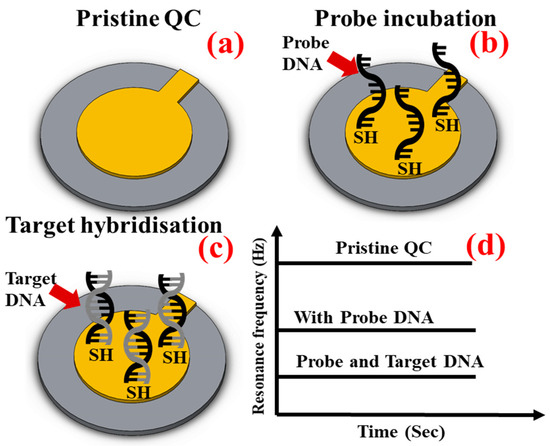 Pristine QC

(a)

Probe incubation

(b)

Probe DNA

SH

SH

SH

Target hybridisation

(c)

Target DNA

SH

SH

SH

(d)

Resonance frequency (Hz)

Pristine QC

With Probe DNA

Probe and Target DNA

Time (Sec)